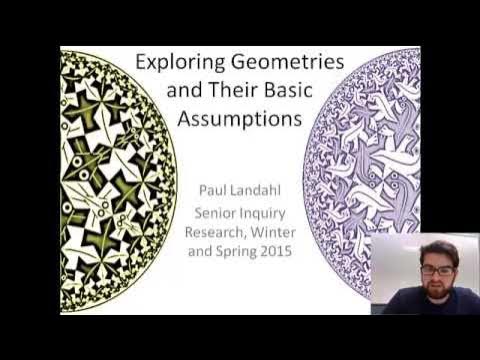 Exploring Geometries and Their Basic Assumptions

Paul Landahl
Senior Inquiry Research, Winter and Spring 2015